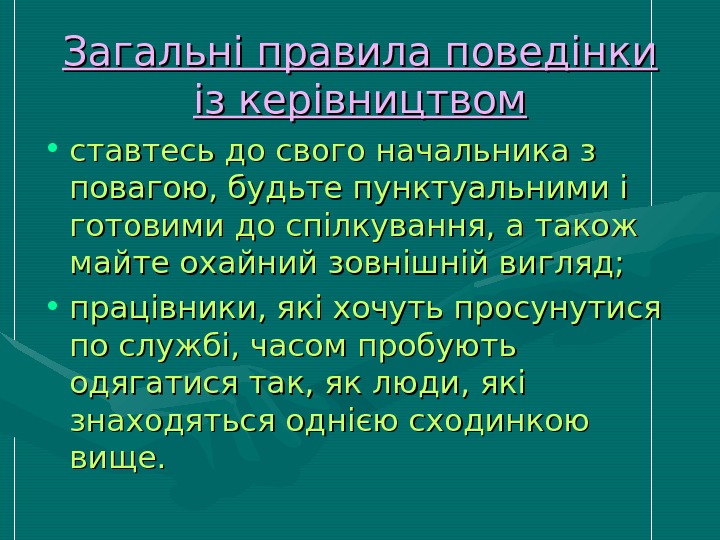 Загальні правила поведінки із керівництвом

• ставтесь до свого начальника з повагою, будьте пунктуальними і готовими до спілкування, а також майте охайний зовнішній вигляд;

• працівники, які хочуть просунутися по службі, часом пробують одягатися так, як люди, які знаходяться однією сходинкою вище.